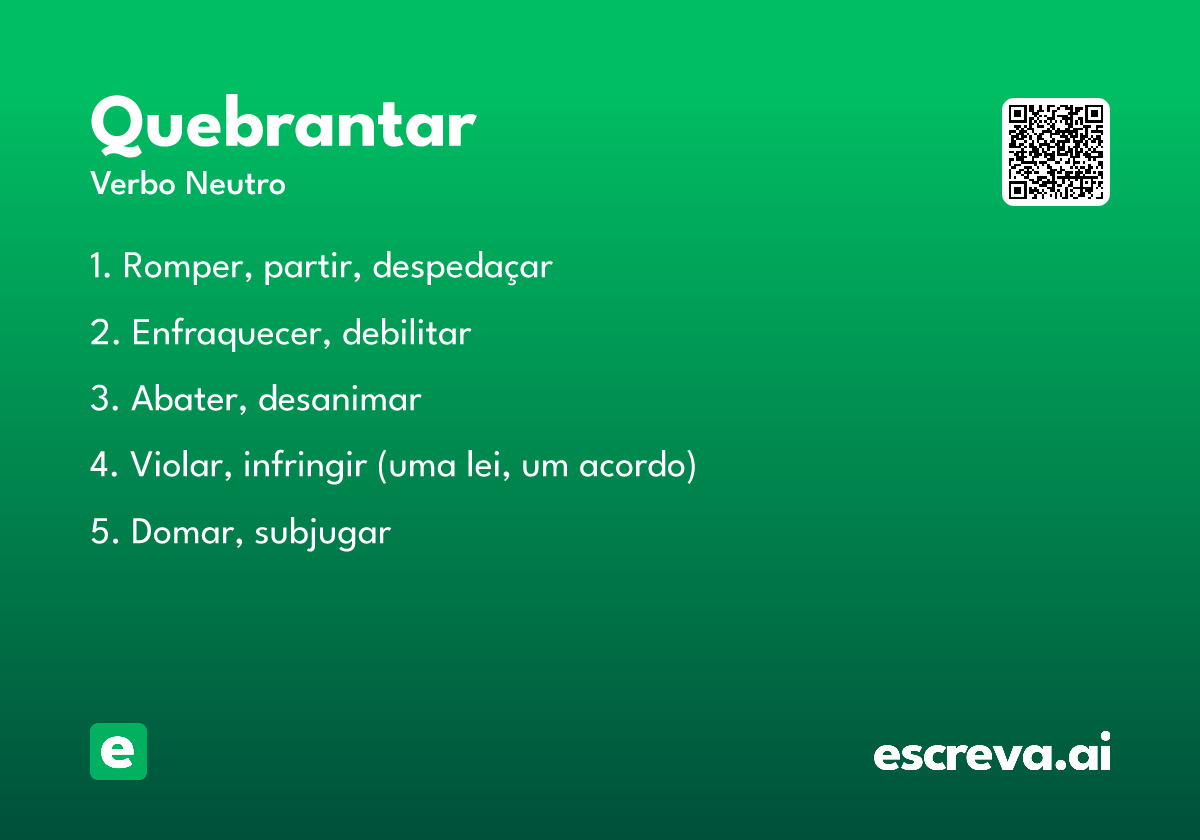 Quebrantar
Verbo Neutro

1. Romper, partir, despedaçar

2. Enfraquecer, debilitar

3. Abater, desanimar

4. Violar, infringir (uma lei, um acordo)

5. Domar, subjugar

e

escreva.ai